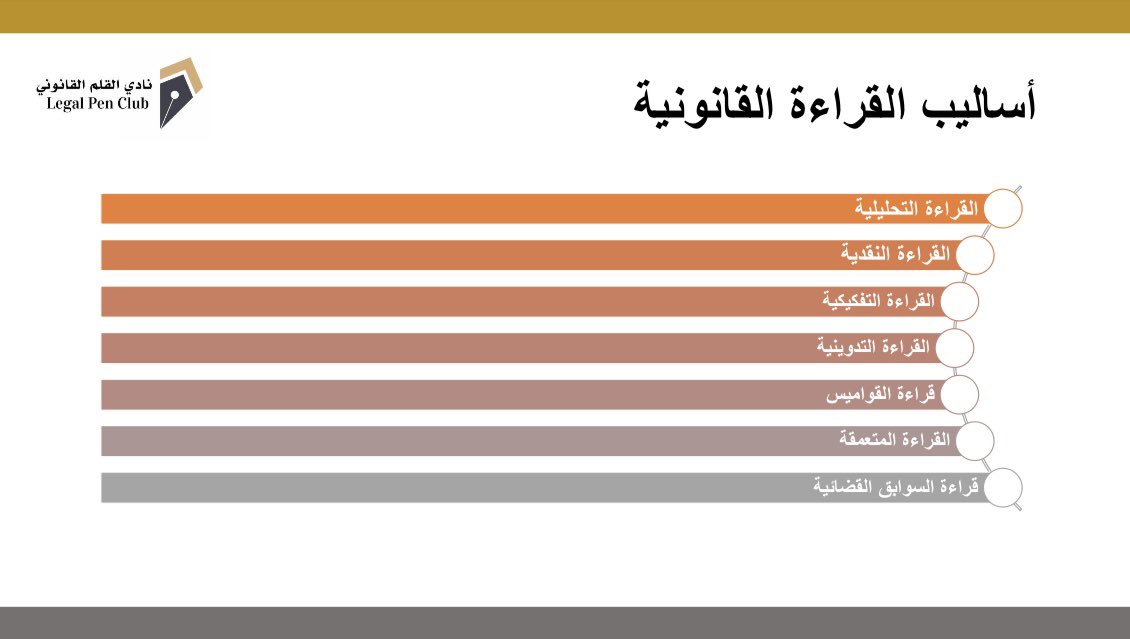 نادي القلم القانوني
Legal Pen Club

أساليب القراءة القانونية

القراءة التحليلية

القراءة النقدية

القراءة التفكيكية

القراءة التدوينية

قراءة القواميس

القراءة المتعمقة

قراءة السوابق القضائية